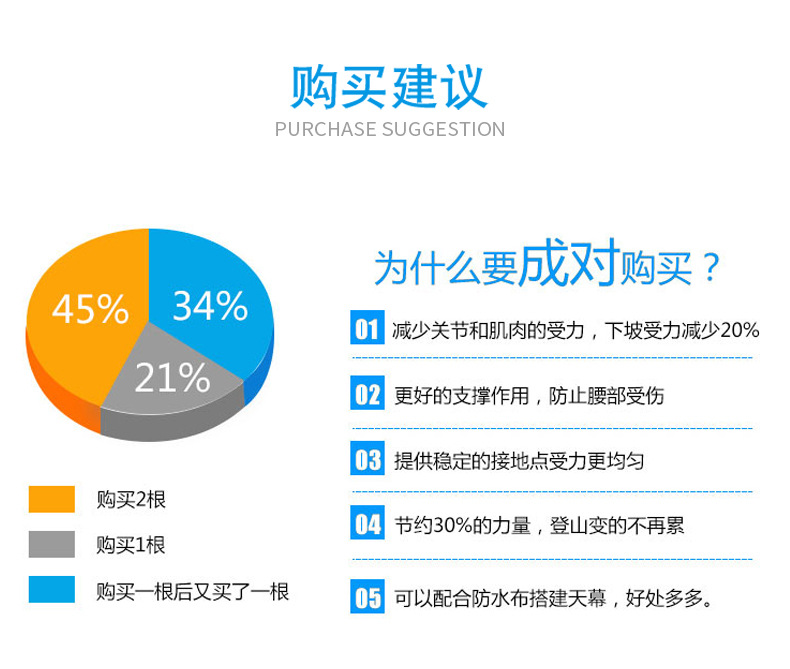 购买建议
PURCHASE SUGGESTION

45%
34%
21%

购买2根
购买1根
购买一根后又买了一根

为什么要成对购买？

01 减少关节和肌肉的受力，下坡受力减少20%

02 更好的支撑作用，防止腰部受伤

03 提供稳定的接地点受力更均匀

04 节约30%的力量，登山变的不再累

05 可以配合防水布搭建天幕，好处多多。